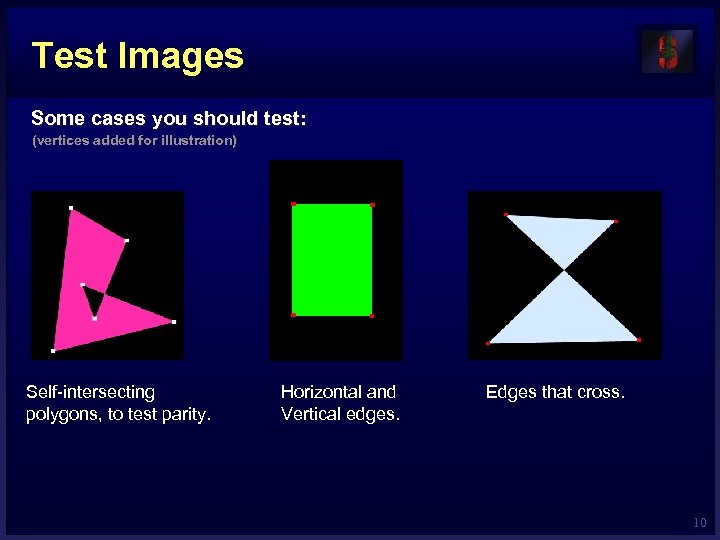 Test Images

Some cases you should test:
(vertices added for illustration)

Self-intersecting polygons, to test parity.

Horizontal and Vertical edges.

Edges that cross.

10